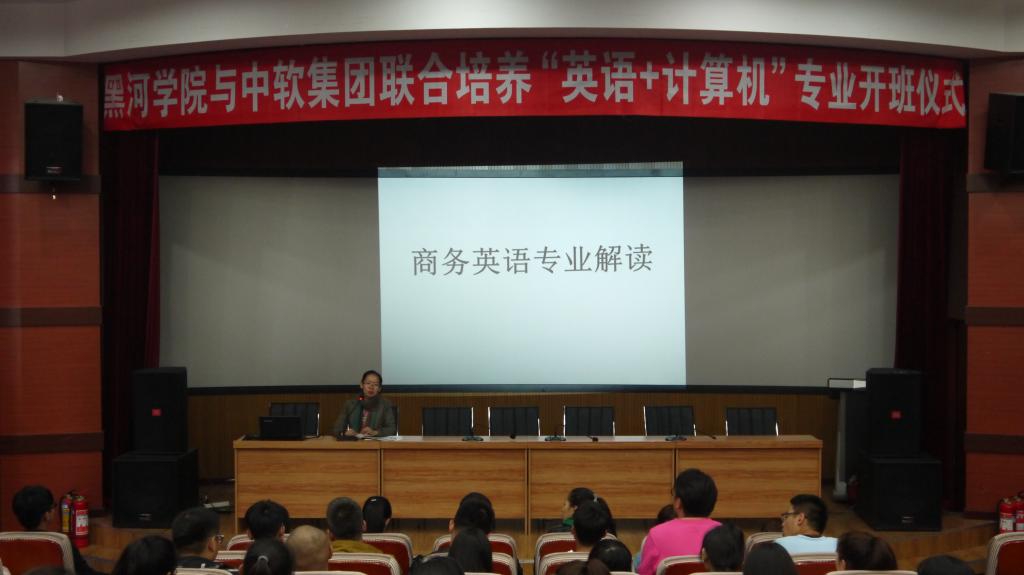 黑河学院与中软集团联合培养“英语+计算机”专业开班仪式

商务英语专业解读